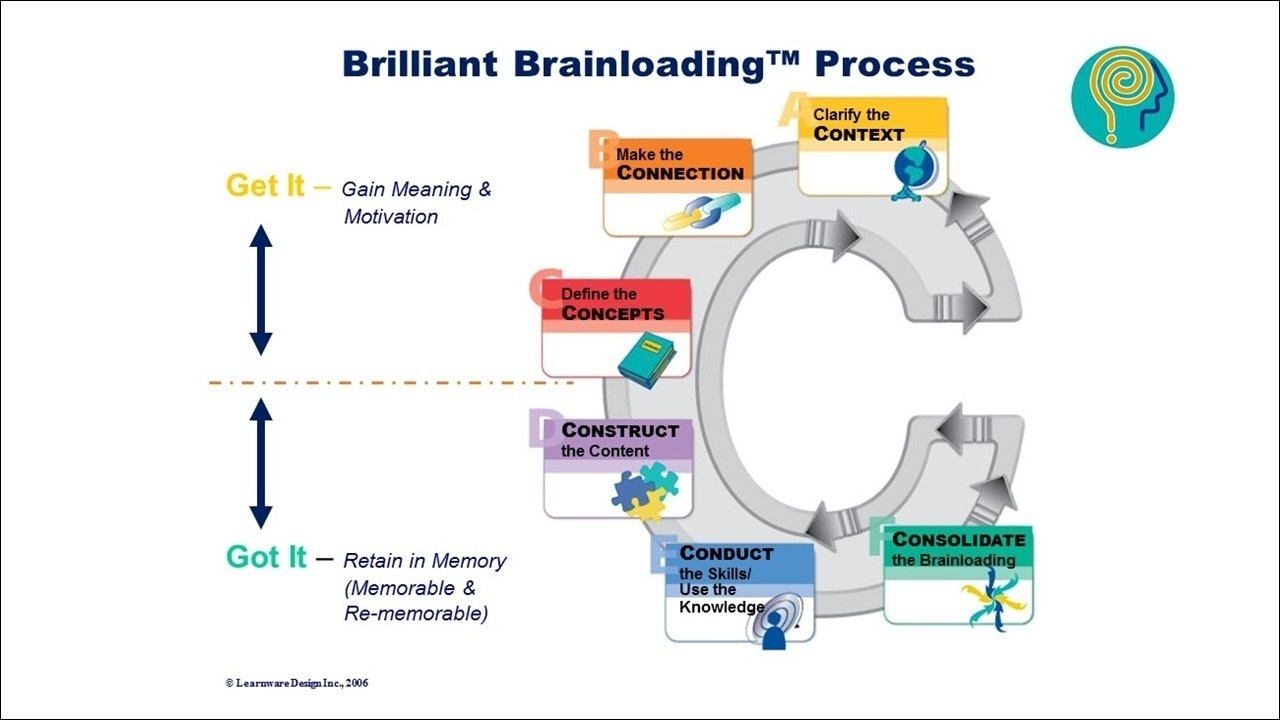 Brilliant Brainloading™ Process

Get It – Gain Meaning & Motivation

Got It – Retain in Memory (Memorable & Re-memorable)

A Clarify the CONTEXT

B Make the CONNECTION

C Define the CONCEPTS

D CONSTRUCT the Content

E CONDUCT the Skills/ Use the Knowledge

F CONSOLIDATE the Brainloading

© Learnware Design Inc., 2006